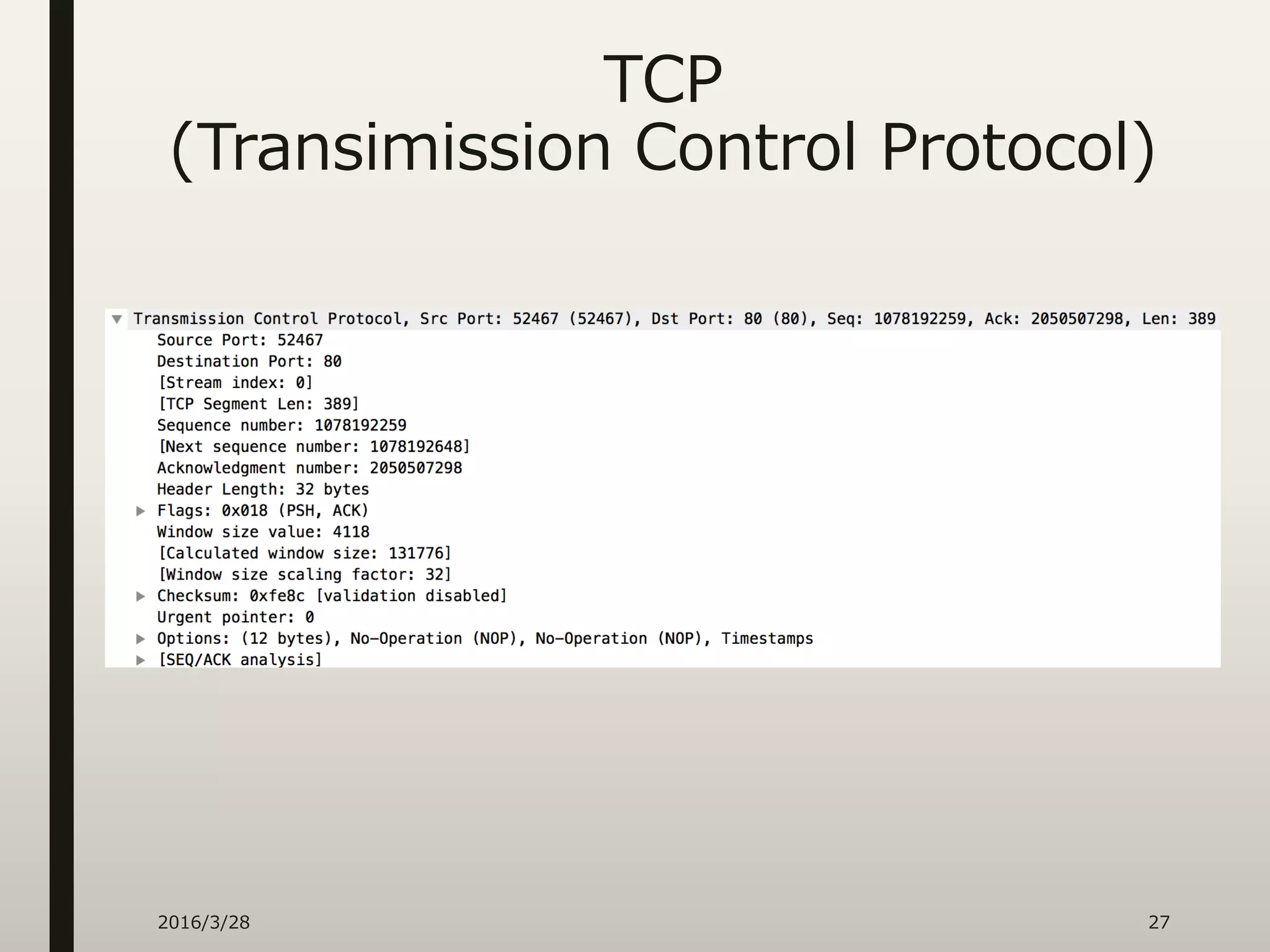 TCP
(Transimission Control Protocol)

Transmission Control Protocol, Src Port: 52467 (52467), Dst Port: 80 (80), Seq: 1078192259, Ack: 2050507298, Len: 389
Source Port: 52467
Destination Port: 80
[Stream index: 0]
[TCP Segment Len: 389]
Sequence number: 1078192259
[Next sequence number: 1078192648]
Acknowledgment number: 2050507298
Header Length: 32 bytes
Flags: 0x018 (PSH, ACK)
Window size value: 4118
[Calculated window size: 131776]
[Window size scaling factor: 32]
Checksum: 0xfe8c [validation disabled]
Urgent pointer: 0
Options: (12 bytes), No-Operation (NOP), No-Operation (NOP), Timestamps
[SEQ/ACK analysis]

2016/3/28

27